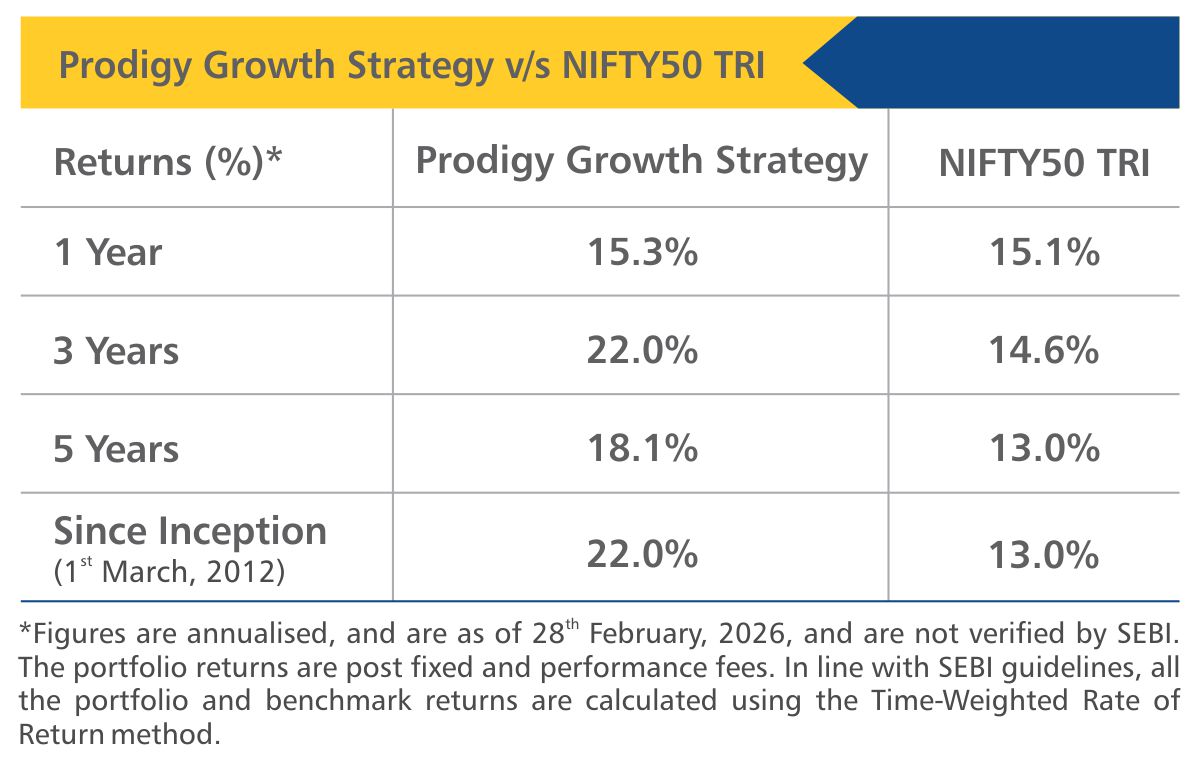 Prodigy Growth Strategy v/s NIFTY50 TRI

| Returns (%)* | Prodigy Growth Strategy | NIFTY50 TRI |
|---|---|---|
| 1 Year | 15.3% | 15.1% |
| 3 Years | 22.0% | 14.6% |
| 5 Years | 18.1% | 13.0% |
| Since Inception (1$^{st}$ March, 2012) | 22.0% | 13.0% |

*Figures are annualised, and are as of 28$^{th}$ February, 2026, and are not verified by SEBI. The portfolio returns are post fixed and performance fees. In line with SEBI guidelines, all the portfolio and benchmark returns are calculated using the Time-Weighted Rate of Return method.